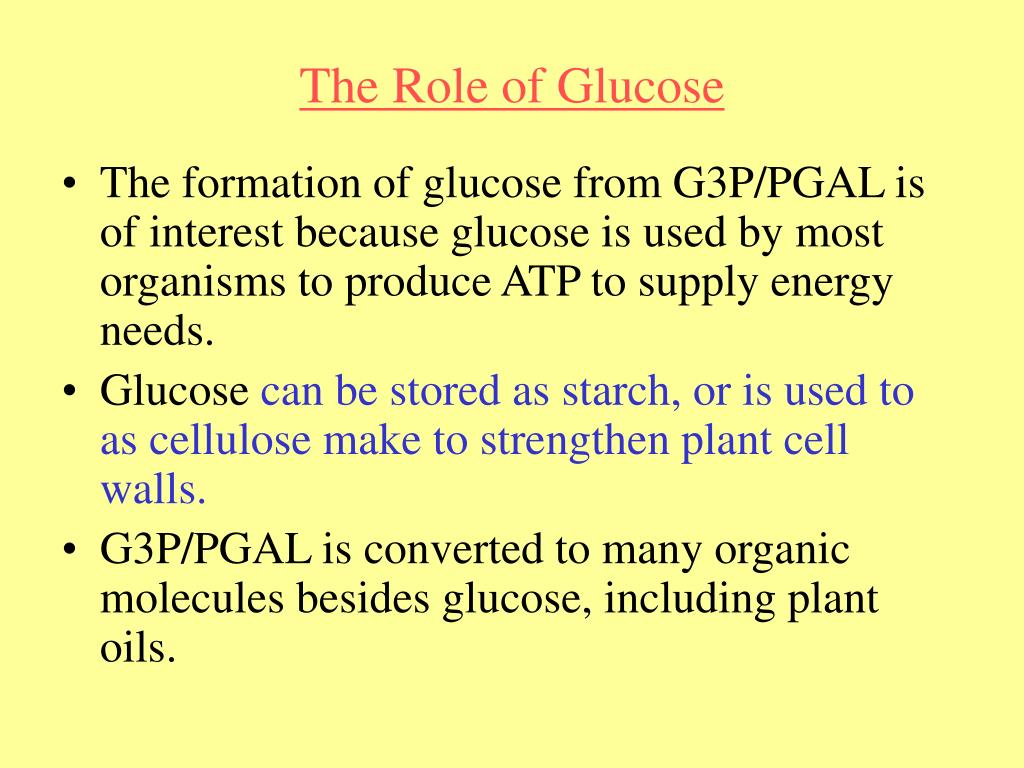 The Role of Glucose

• The formation of glucose from G3P/PGAL is of interest because glucose is used by most organisms to produce ATP to supply energy needs.
• Glucose can be stored as starch, or is used to as cellulose make to strengthen plant cell walls.
• G3P/PGAL is converted to many organic molecules besides glucose, including plant oils.